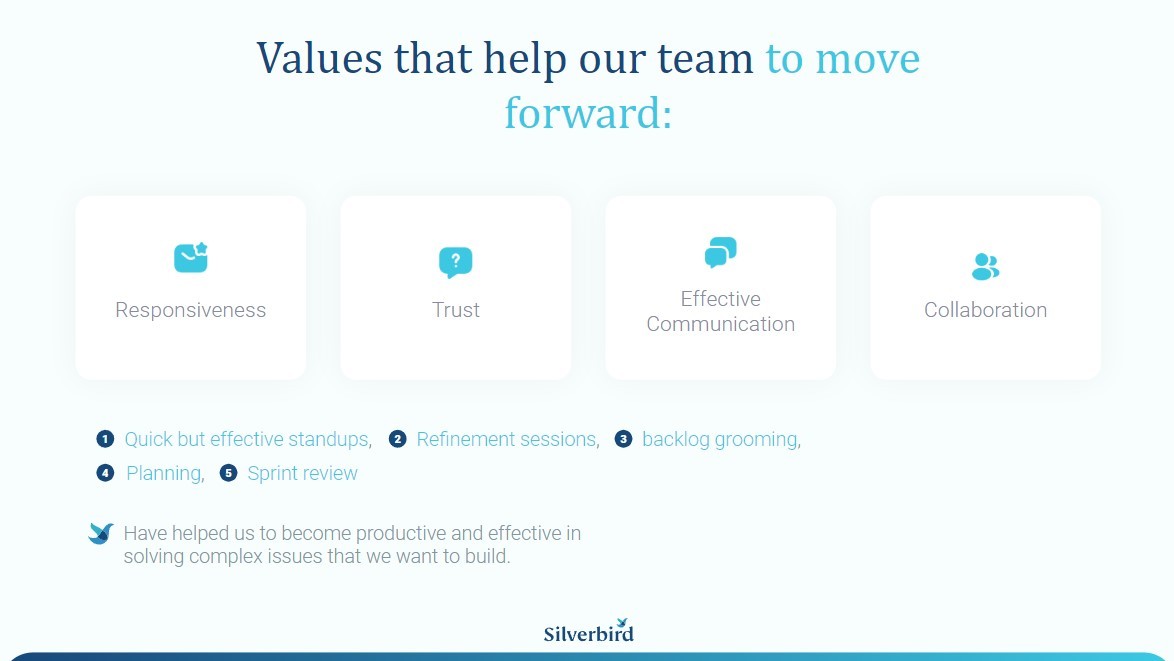 Values that help our team to move forward:

Responsiveness

Trust

Effective Communication

Collaboration

1 Quick but effective standups, 2 Refinement sessions, 3 backlog grooming,
4 Planning, 5 Sprint review

Have helped us to become productive and effective in solving complex issues that we want to build.

Silverbird